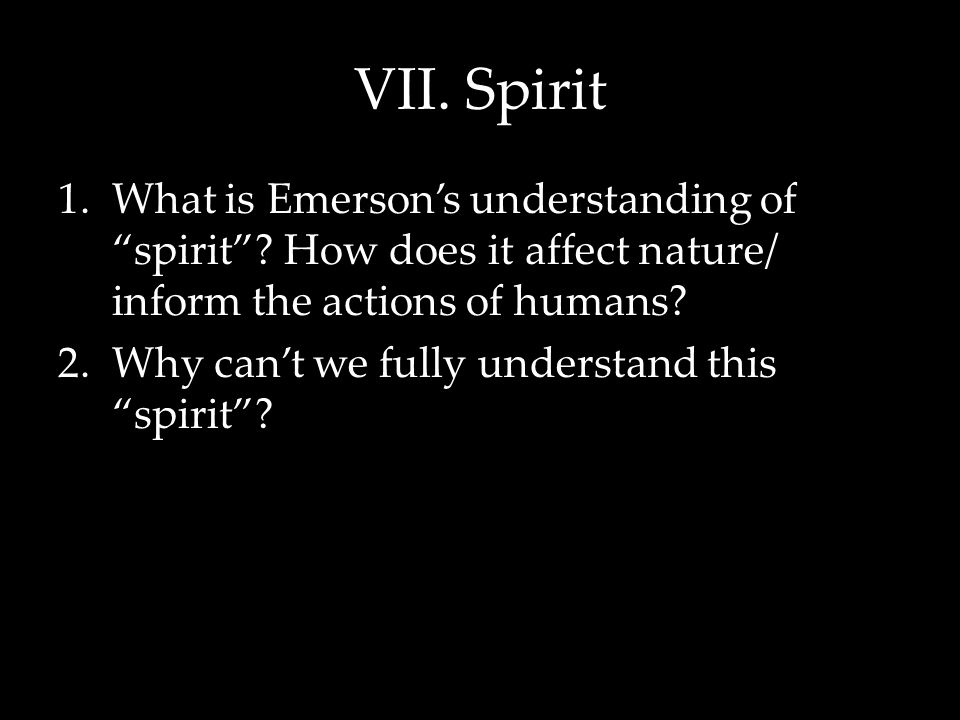 VII. Spirit

1. What is Emerson’s understanding of “spirit”? How does it affect nature/ inform the actions of humans?
2. Why can’t we fully understand this “spirit”?